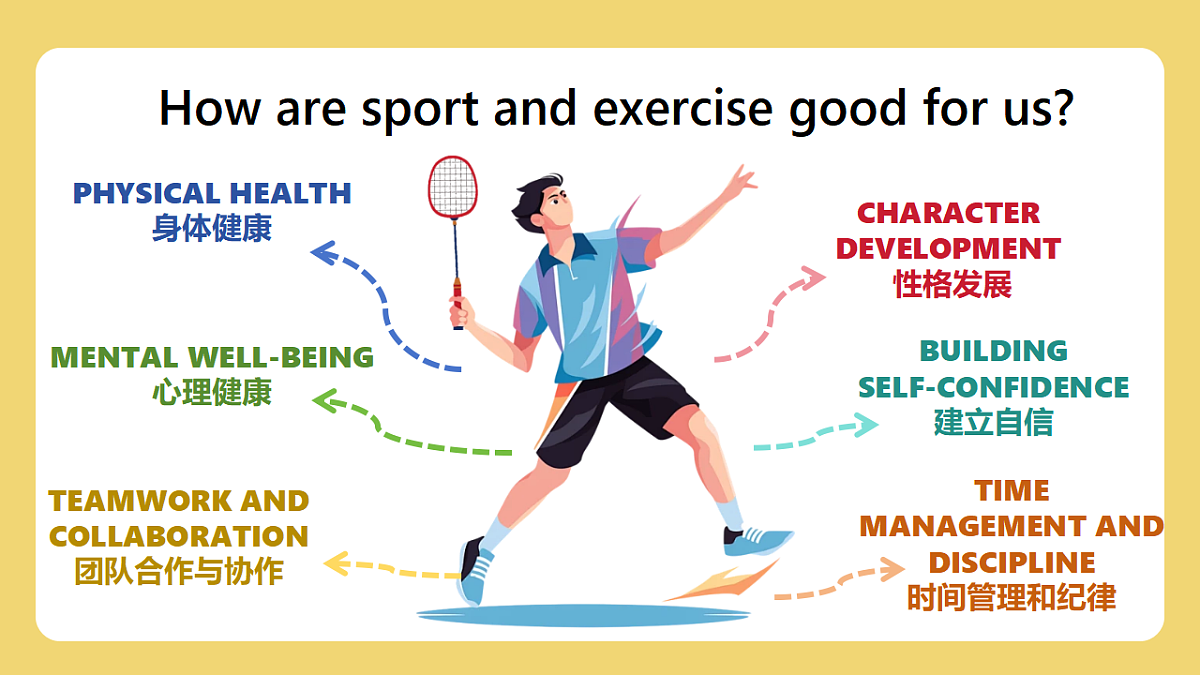 How are sport and exercise good for us?

PHYSICAL HEALTH
身体健康

MENTAL WELL-BEING
心理健康

TEAMWORK AND COLLABORATION
团队合作与协作

CHARACTER DEVELOPMENT
性格发展

BUILDING SELF-CONFIDENCE
建立自信

TIME MANAGEMENT AND DISCIPLINE
时间管理和纪律